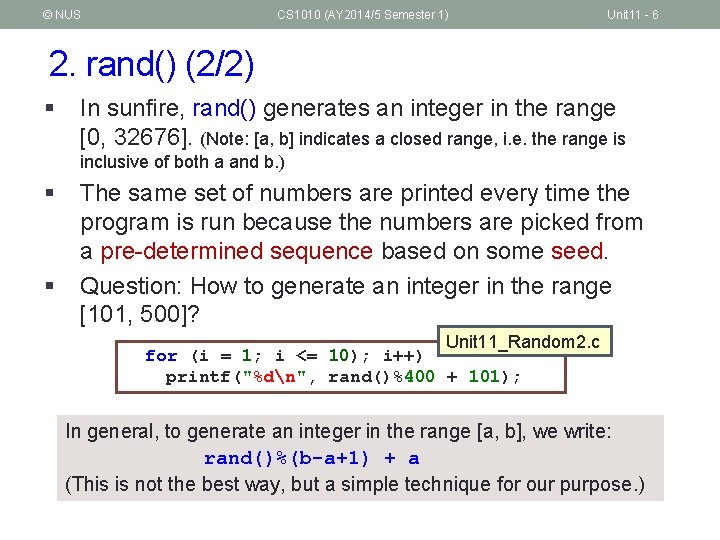 © NUS CS1010 (AY2014/5 Semester 1) Unit11 - 6

2. rand() (2/2)

▪ In sunfire, rand() generates an integer in the range [0, 32676]. (Note: [a, b] indicates a closed range, i.e. the range is inclusive of both a and b.)

▪ The same set of numbers are printed every time the program is run because the numbers are picked from a pre-determined sequence based on some seed.

▪ Question: How to generate an integer in the range [101, 500]?

Unit11_Random2.c

for (i = 1; i <= 10); i++)
  printf("%d\n", rand()%400 + 101);

In general, to generate an integer in the range [a, b], we write:
rand()%(b-a+1) + a
(This is not the best way, but a simple technique for our purpose.)